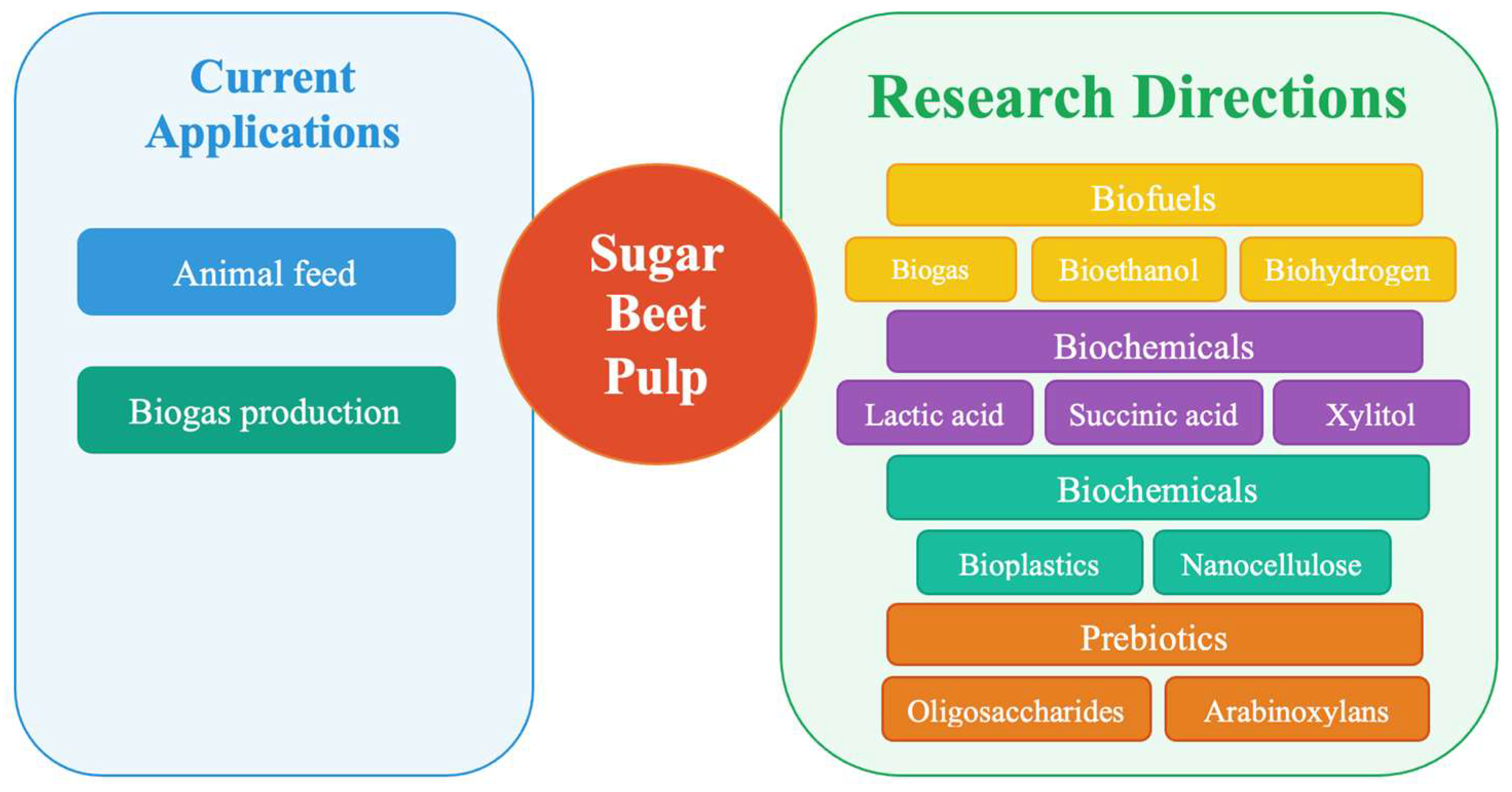 Current Applications

Animal feed

Biogas production

Sugar Beet Pulp

Research Directions

Biofuels

Biogas

Bioethanol

Biohydrogen

Biochemicals

Lactic acid

Succinic acid

Xylitol

Biochemicals

Bioplastics

Nanocellulose

Prebiotics

Oligosaccharides

Arabinoxylans